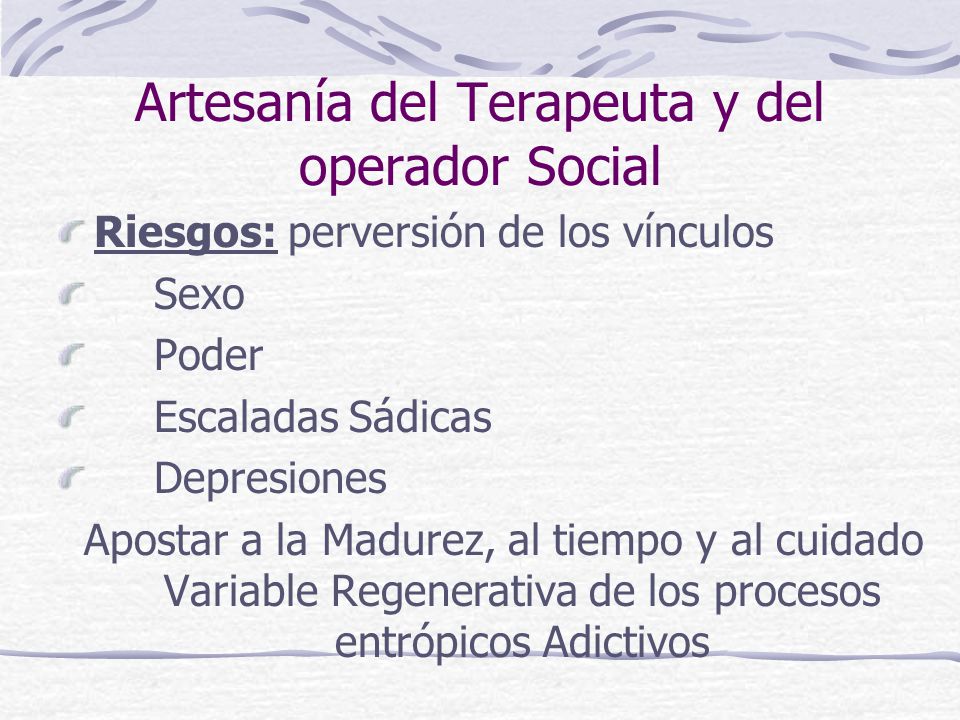 Artesanía del Terapeuta y del operador Social

Riesgos: perversión de los vínculos

Sexo

Poder

Escaladas Sádicas

Depresiones

Apostar a la Madurez, al tiempo y al cuidado Variable Regenerativa de los procesos entrópicos Adictivos